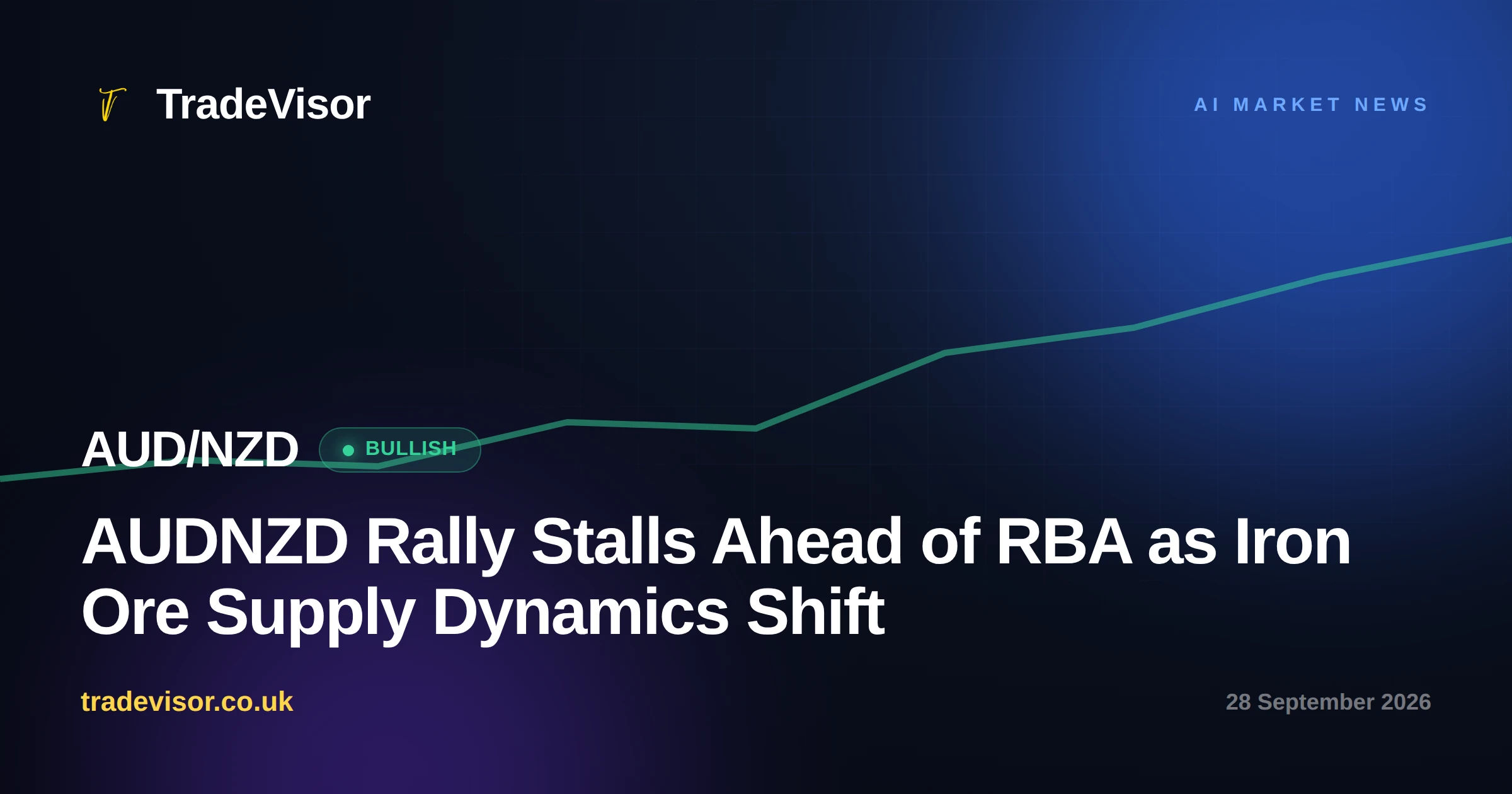 TradeVisor

AI MARKET NEWS

AUD/NZD

BULLISH

AUDNZD Rally Stalls Ahead of RBA as Iron Ore Supply Dynamics Shift

tradevisor.co.uk

28 September 2026